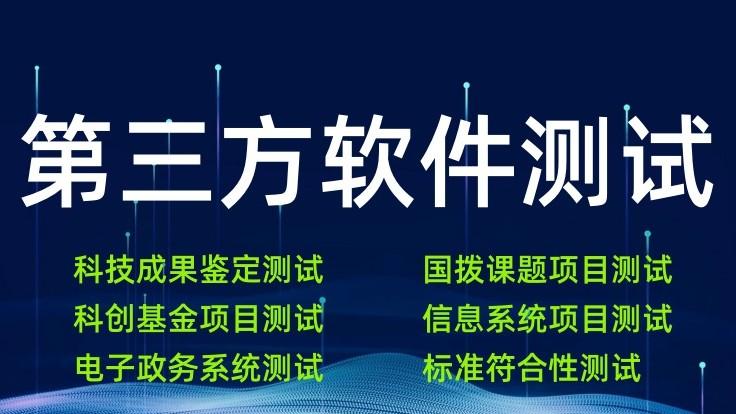 第三方软件测试

科技成果鉴定测试

科创基金项目测试

电子政务系统测试

国拨课题项目测试

信息系统项目测试

标准符合性测试